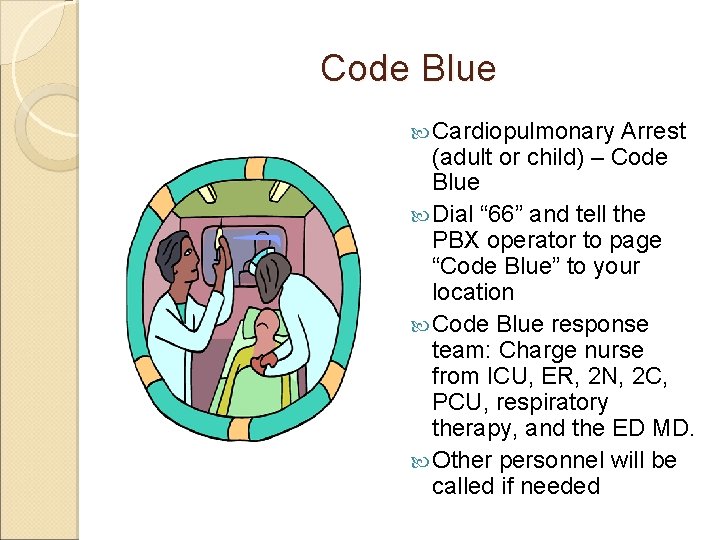 Code Blue

Cardiopulmonary Arrest (adult or child) – Code Blue

Dial “66” and tell the PBX operator to page “Code Blue” to your location

Code Blue response team: Charge nurse from ICU, ER, 2N, 2C, PCU, respiratory therapy, and the ED MD.

Other personnel will be called if needed